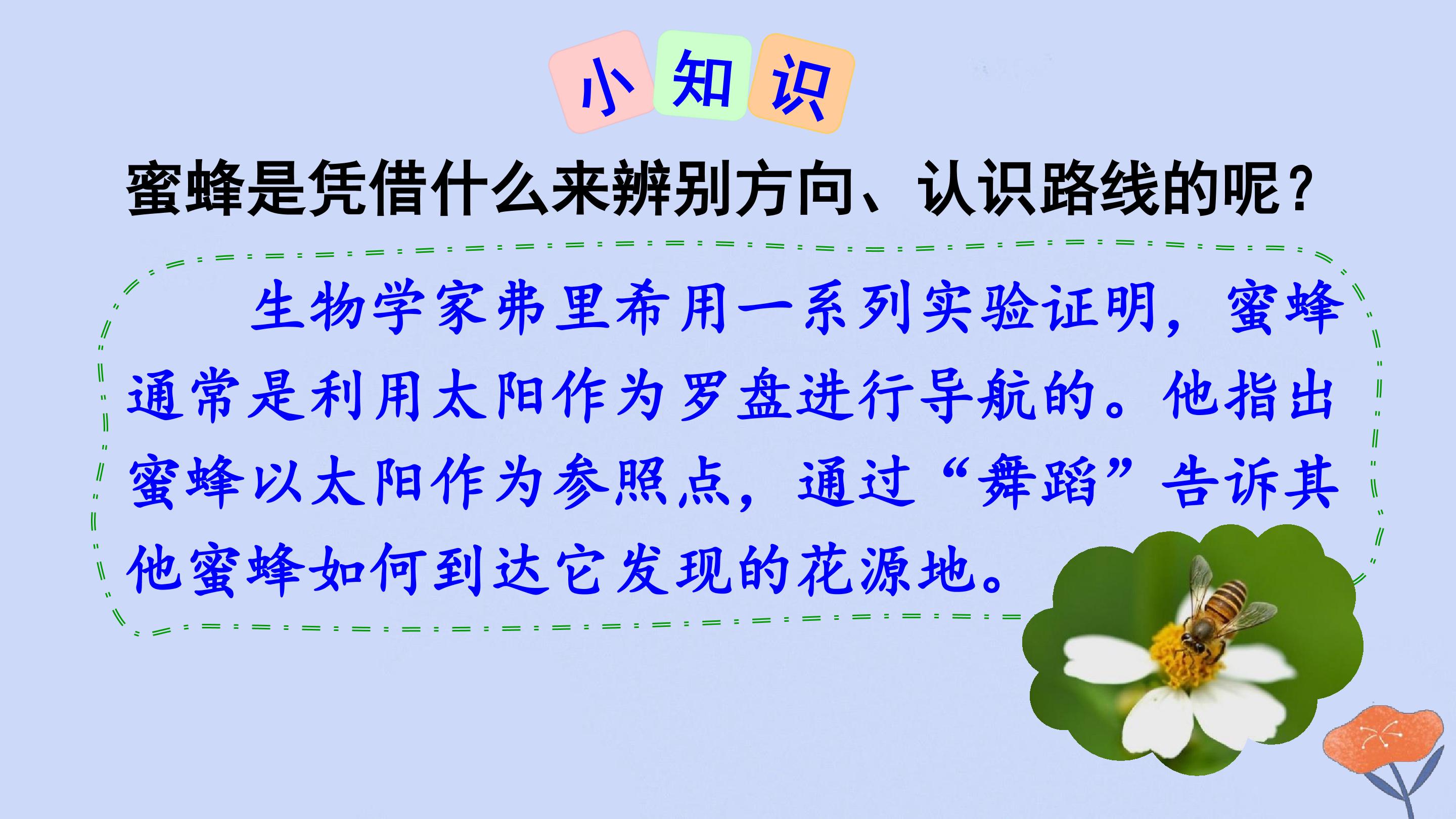 小知识

蜜蜂是凭借什么来辨别方向、认识路线的呢？

生物学家弗里希用一系列实验证明，蜜蜂通常是利用太阳作为罗盘进行导航的。他指出蜜蜂以太阳作为参照点，通过“舞蹈”告诉其他蜜蜂如何到达它发现的花源地。